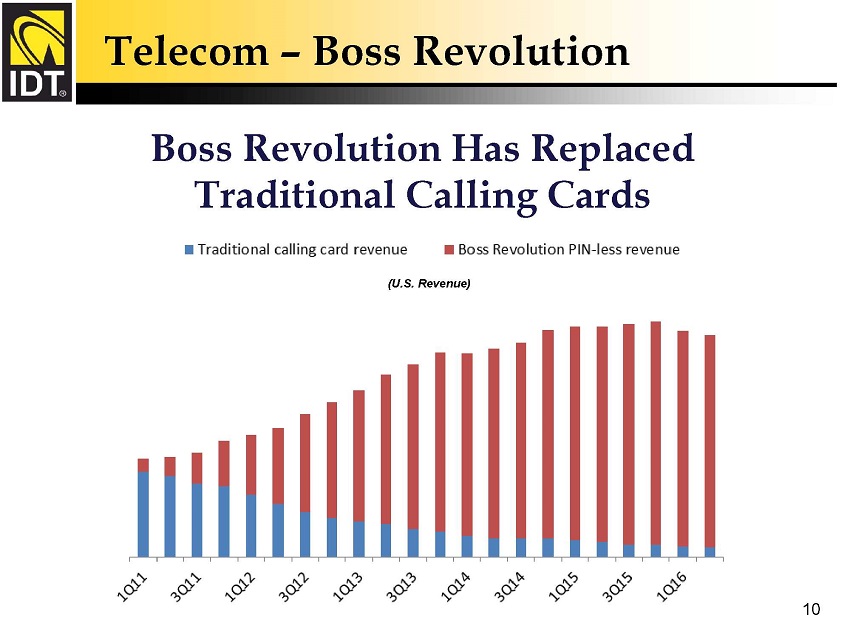 IDT®

Telecom – Boss Revolution

Boss Revolution Has Replaced Traditional Calling Cards

Traditional calling card revenue
Boss Revolution PIN-less revenue

(U.S. Revenue)

1Q11
3Q11
1Q12
3Q12
1Q13
3Q13
1Q14
3Q14
1Q15
3Q15
1Q16

10